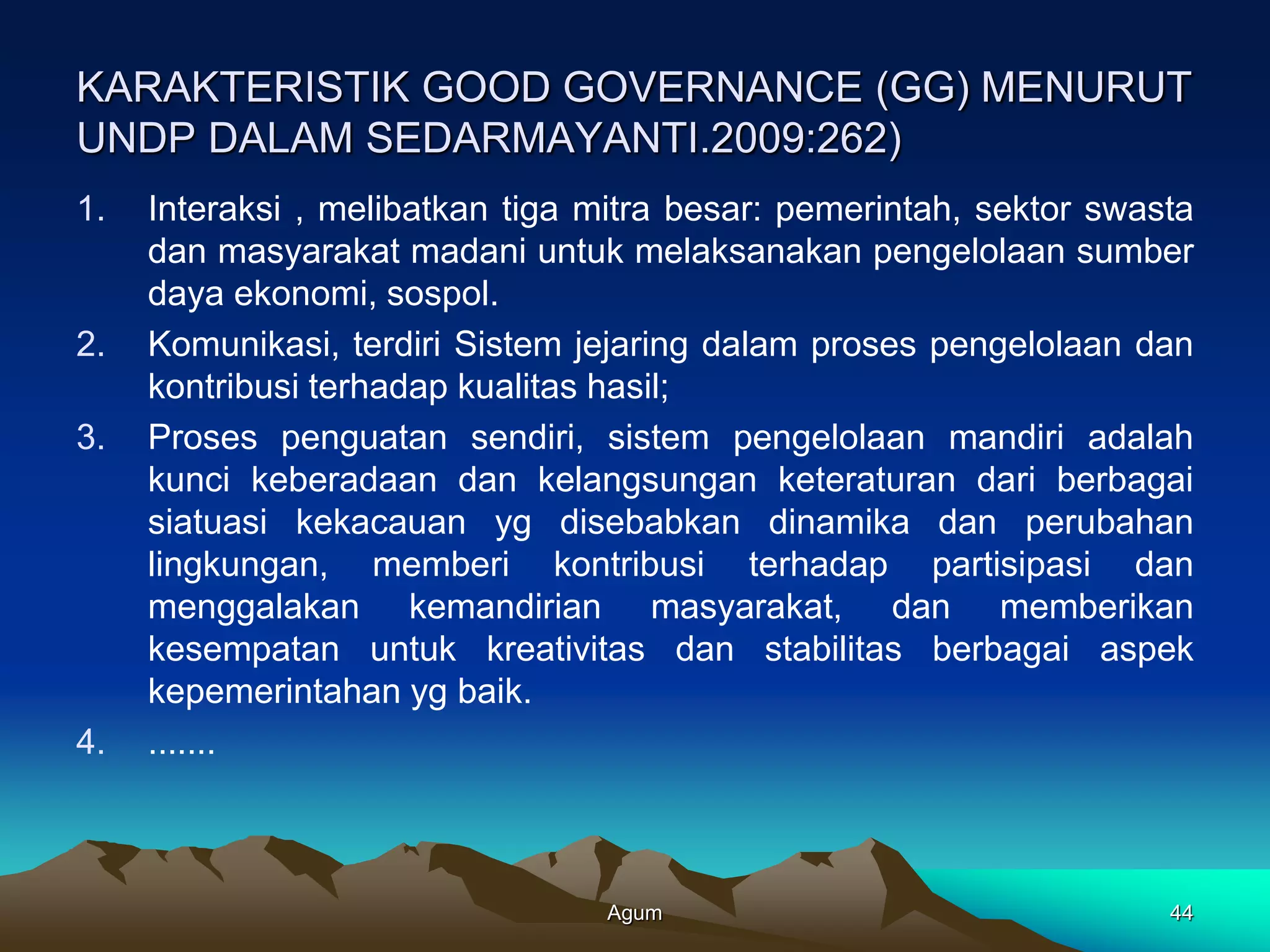 KARAKTERISTIK GOOD GOVERNANCE (GG) MENURUT UNDP DALAM SEDARMAYANTI.2009:262)

1. Interaksi , melibatkan tiga mitra besar: pemerintah, sektor swasta dan masyarakat madani untuk melaksanakan pengelolaan sumber daya ekonomi, sospol.

2. Komunikasi, terdiri Sistem jejaring dalam proses pengelolaan dan kontribusi terhadap kualitas hasil;

3. Proses penguatan sendiri, sistem pengelolaan mandiri adalah kunci keberadaan dan kelangsungan keteraturan dari berbagai siatuasi kekacauan yg disebabkan dinamika dan perubahan lingkungan, memberi kontribusi terhadap partisipasi dan menggalakan kemandirian masyarakat, dan memberikan kesempatan untuk kreativitas dan stabilitas berbagai aspek kepemerintahan yg baik.

4. .......

Agum

44